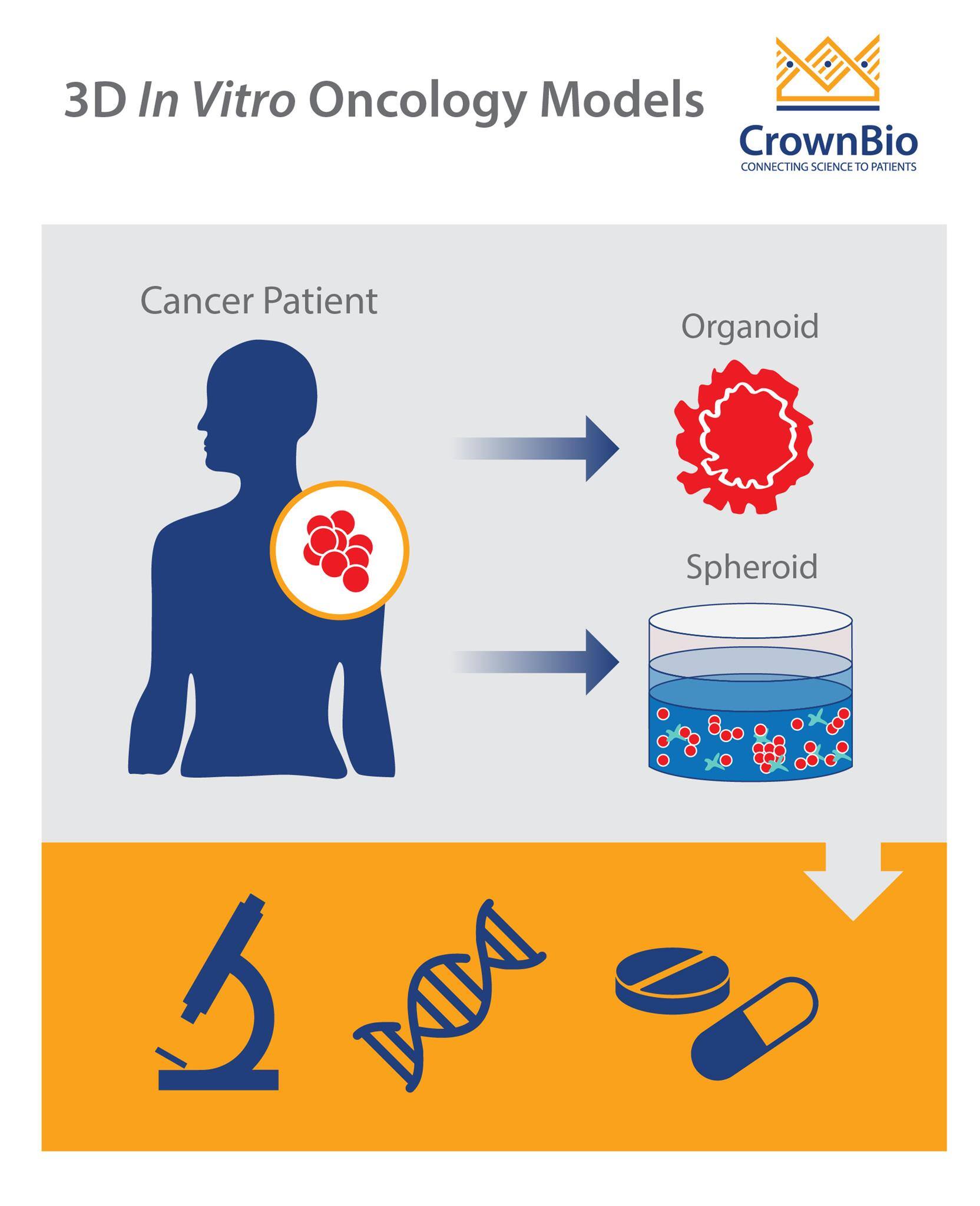 3D In Vitro Oncology Models

CrownBio
CONNECTING SCIENCE TO PATIENTS

Cancer Patient

Organoid

Spheroid